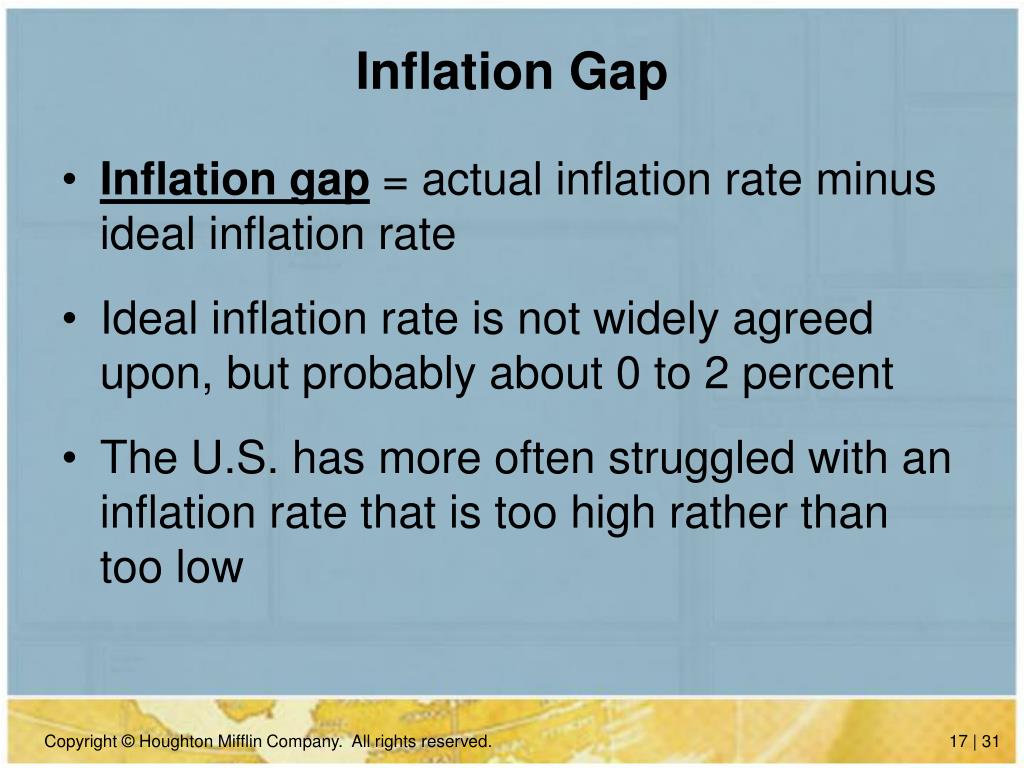 Inflation Gap

• Inflation gap = actual inflation rate minus ideal inflation rate

• Ideal inflation rate is not widely agreed upon, but probably about 0 to 2 percent

• The U.S. has more often struggled with an inflation rate that is too high rather than too low

Copyright © Houghton Mifflin Company. All rights reserved.

17 | 31